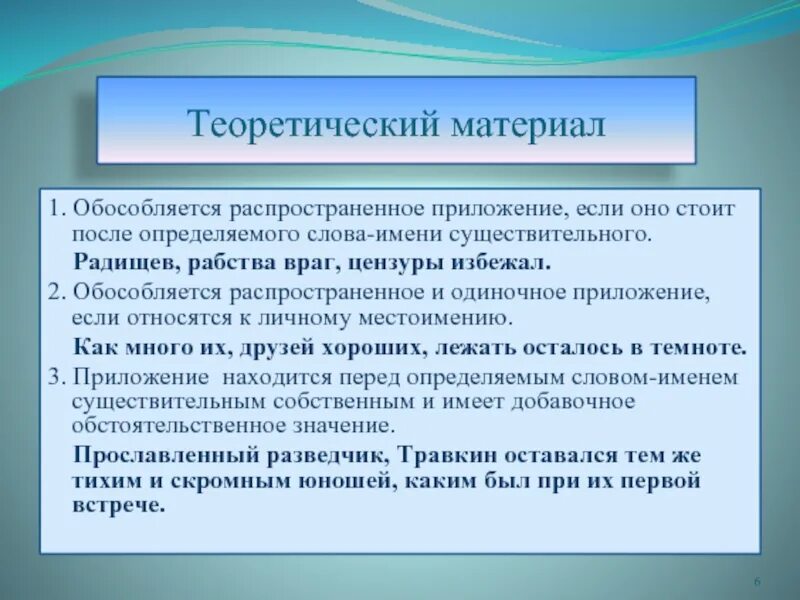 Теоретический материал

1. Обособляется распространенное приложение, если оно стоит после определяемого слова-имени существительного.

Радищев, рабства враг, цензуры избежал.

2. Обособляется распространенное и одиночное приложение, если относятся к личному местоимению.

Как много их, друзей хороших, лежать осталось в темноте.

3. Приложение находится перед определяемым словом-именем существительным собственным и имеет добавочное обстоятельственное значение.

Прославленный разведчик, Травкин оставался тем же тихим и скромным юношей, каким был при их первой встрече.

6